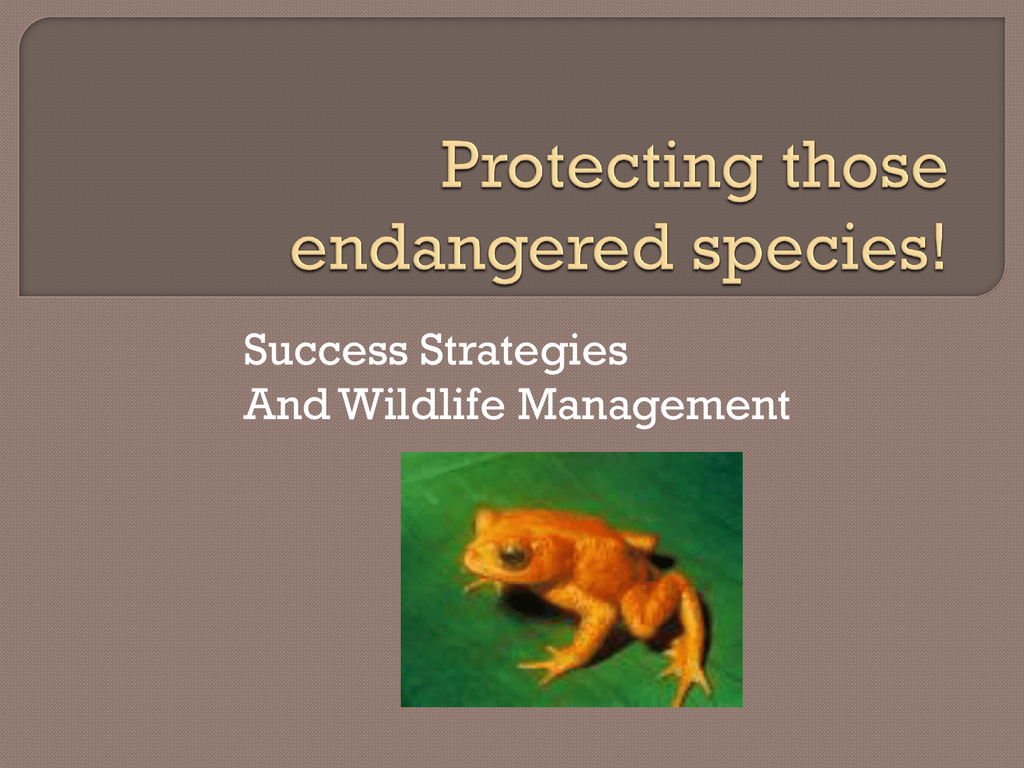 Protecting those endangered species!

Success Strategies
And Wildlife Management